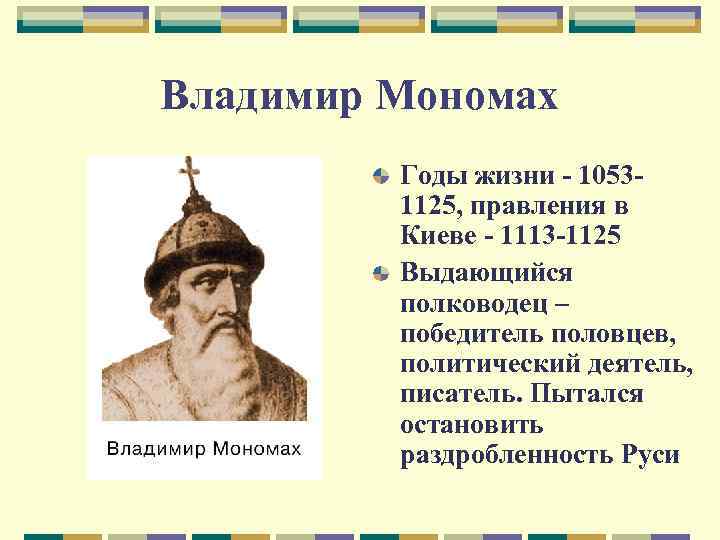 Владимир Мономах

Владимир Мономах

Годы жизни - 1053-1125, правления в Киеве - 1113-1125

Выдающийся полководец – победитель половцев, политический деятель, писатель. Пытался остановить раздробленность Руси